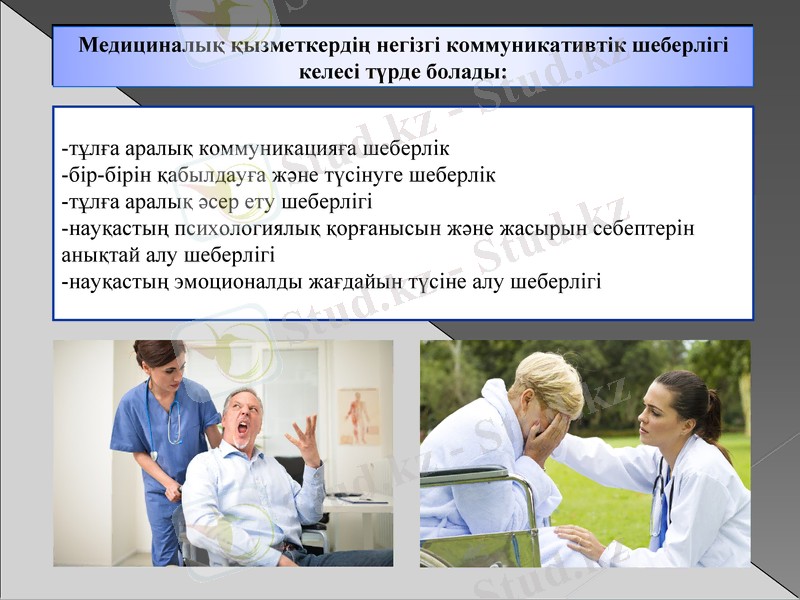 Медициналық қызметкердің негізгі коммуникативтік шеберлігі келесі түрде болады:

-тұлға аралық коммуникацияға шеберлік
-бір-бірін қабылдауға және түсінуге шеберлік
-тұлға аралық әсер ету шеберлігі
-науқастың психологиялық қорғанысын және жасырын себептерін анықтай алу шеберлігі
-науқастың эмоционалды жағдайын түсіне алу шеберлігі

Stud.kz - Stud.kz